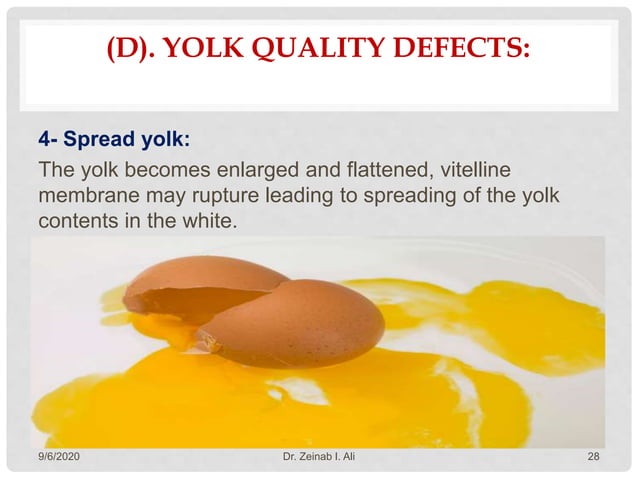 (D). YOLK QUALITY DEFECTS:

4- Spread yolk:

The yolk becomes enlarged and flattened, vitelline membrane may rupture leading to spreading of the yolk contents in the white.

9/6/2020

Dr. Zeinab I. Ali

28